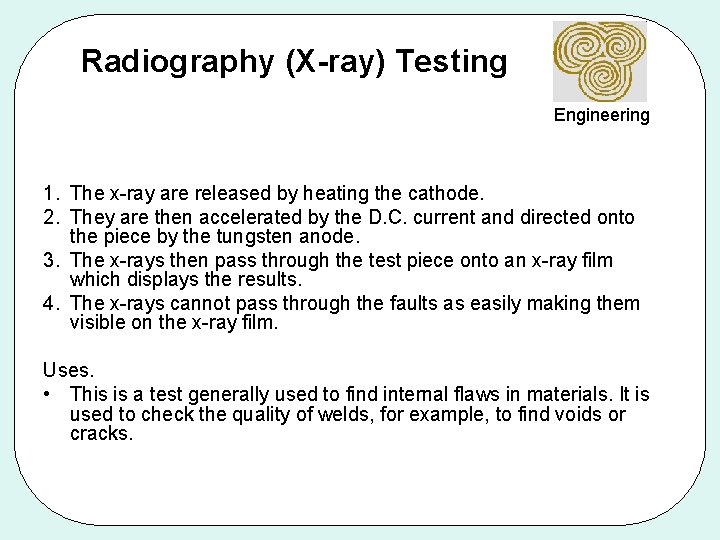 Radiography (X-ray) Testing

Engineering

1. The x-ray are released by heating the cathode.
2. They are then accelerated by the D.C. current and directed onto the piece by the tungsten anode.
3. The x-rays then pass through the test piece onto an x-ray film which displays the results.
4. The x-rays cannot pass through the faults as easily making them visible on the x-ray film.

Uses.
• This is a test generally used to find internal flaws in materials. It is used to check the quality of welds, for example, to find voids or cracks.